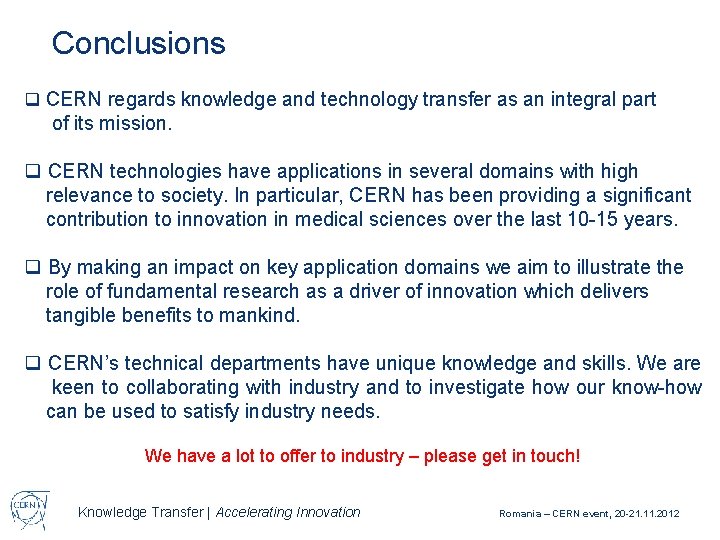 Conclusions

❑ CERN regards knowledge and technology transfer as an integral part of its mission.

❑ CERN technologies have applications in several domains with high relevance to society. In particular, CERN has been providing a significant contribution to innovation in medical sciences over the last 10-15 years.

❑ By making an impact on key application domains we aim to illustrate the role of fundamental research as a driver of innovation which delivers tangible benefits to mankind.

❑ CERN's technical departments have unique knowledge and skills. We are keen to collaborating with industry and to investigate how our know-how can be used to satisfy industry needs.

We have a lot to offer to industry – please get in touch!

CERN

Knowledge Transfer | Accelerating Innovation

Romania – CERN event, 20-21.11.2012